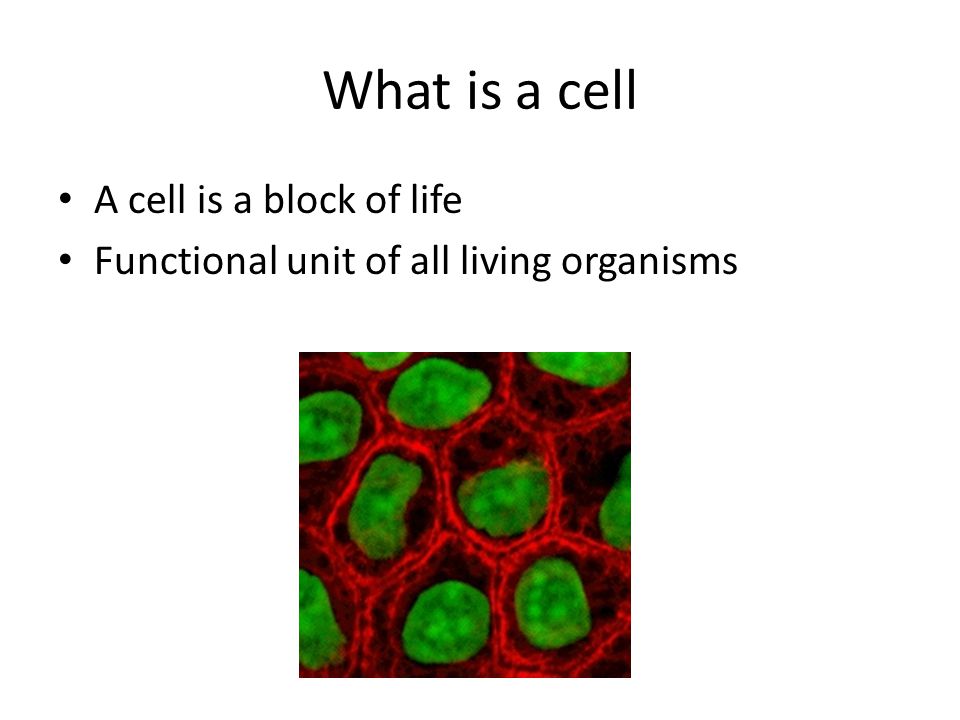 What is a cell

• A cell is a block of life
• Functional unit of all living organisms